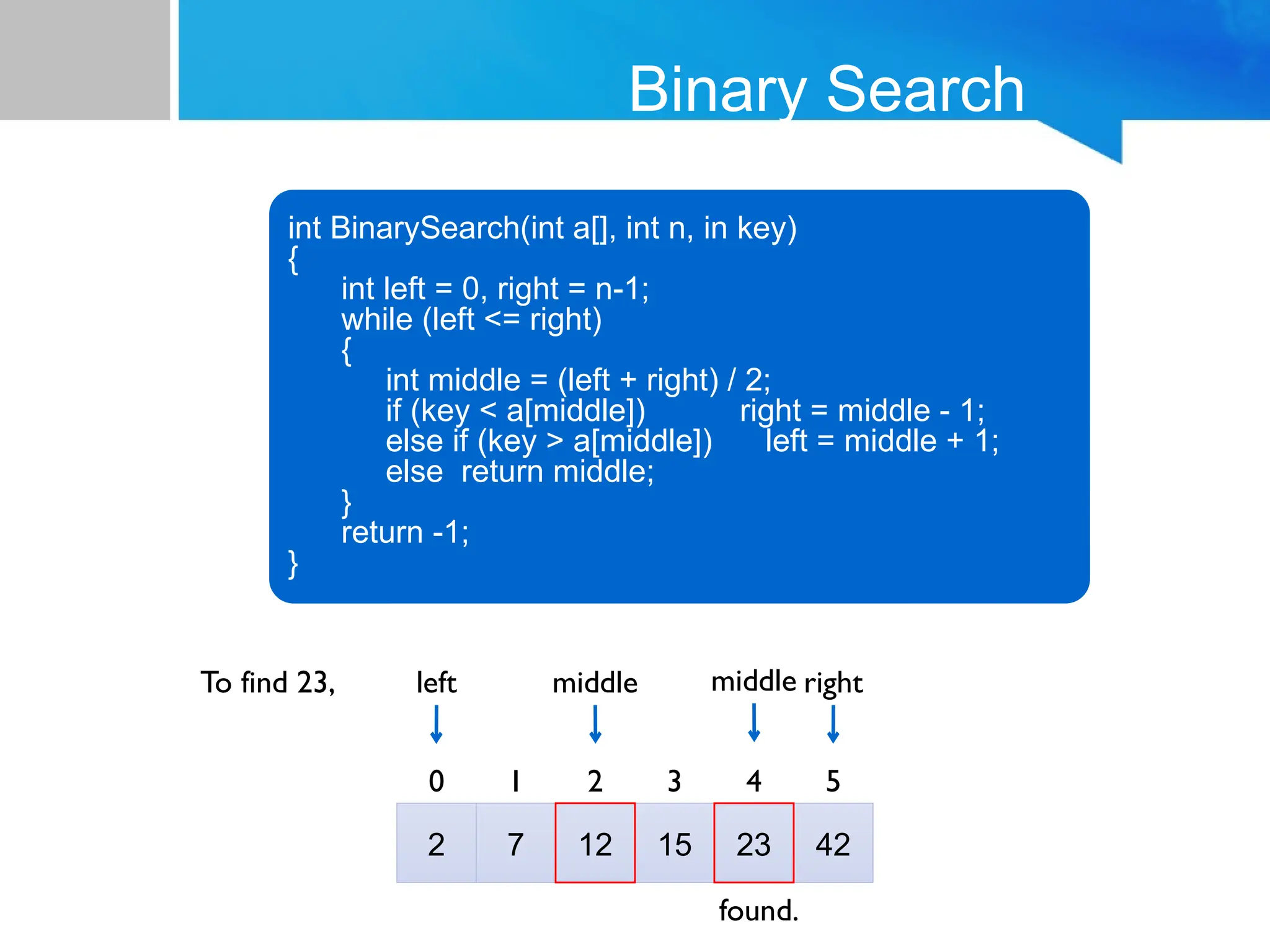 Binary Search

int BinarySearch(int a[], int n, in key)
{
int left = 0, right = n-1;
while (left <= right)
{
int middle = (left + right) / 2;
if (key < a[middle]) right = middle - 1;
else if (key > a[middle]) left = middle + 1;
else return middle;
}
return -1;
}

To find 23,

left middle middle right

| 0 | 1 | 2 | 3 | 4 | 5 |
|---|---|---|---|---|---|
| 2 | 7 | 12 | 15 | 23 | 42 |

found.